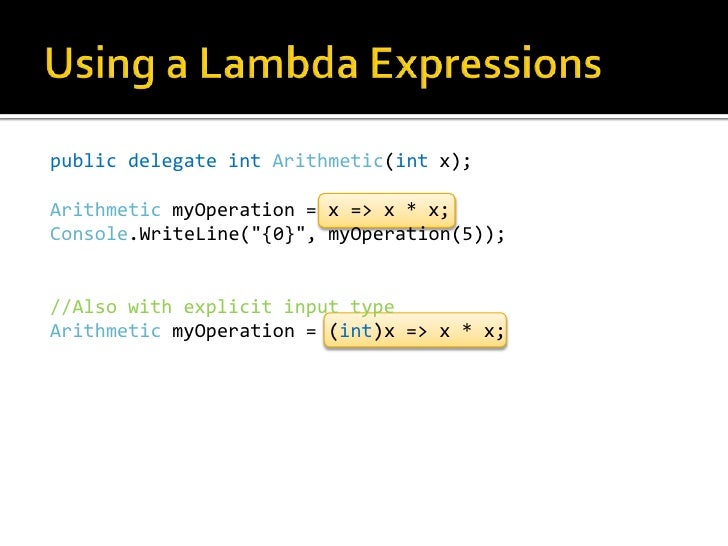 Using a Lambda Expressions

public delegate int Arithmetic(int x);

Arithmetic myOperation = x => x * x;
Console.WriteLine("{0}", myOperation(5));

//Also with explicit input type
Arithmetic myOperation = (int)x => x * x;